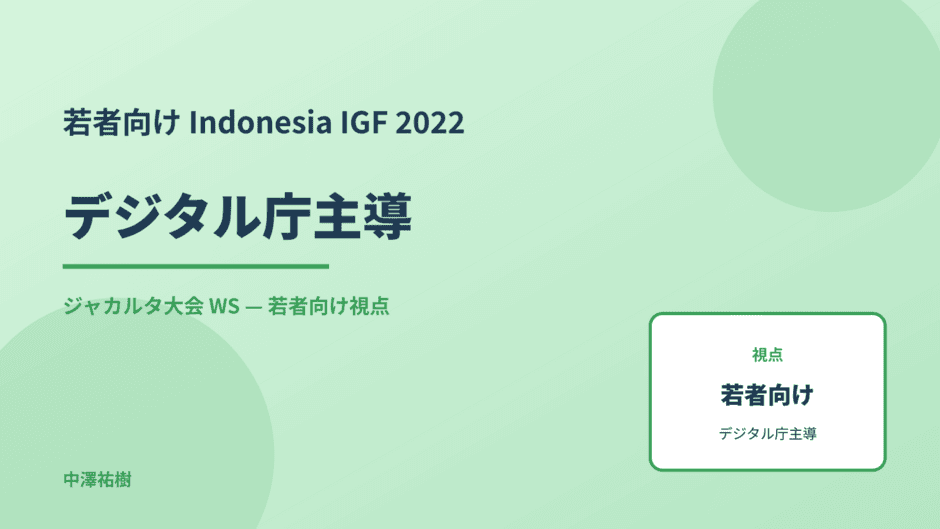 若者向け Indonesia IGF 2022

デジタル庁主導

ジャカルタ大会 WS — 若者向け視点

視点

若者向け

デジタル庁主導

中澤祐樹